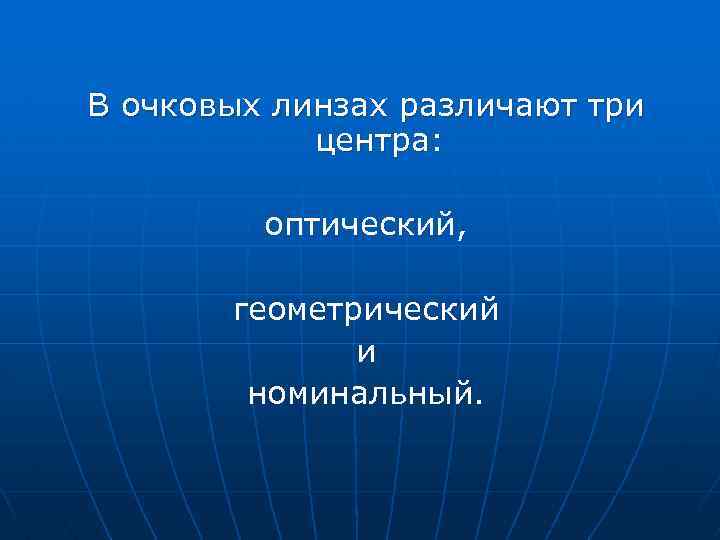 В очковых линзах различают три центра:

оптический,

геометрический
и
номинальный.